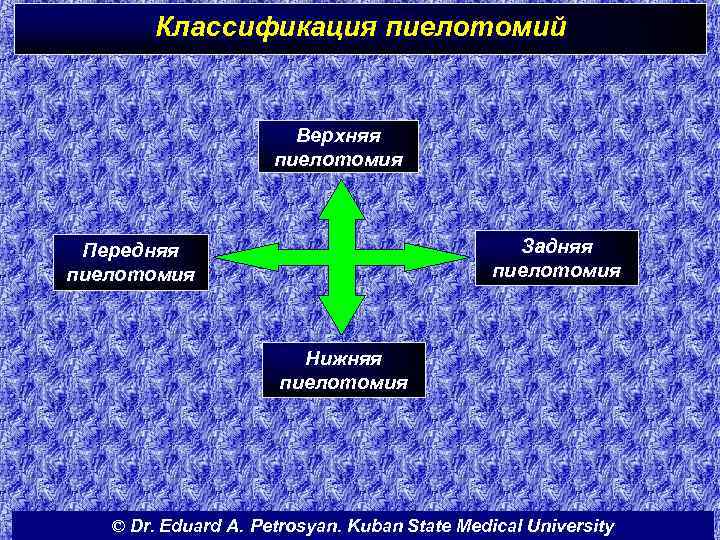 Классификация пиелотомий

Верхняя пиелотомия

Передняя пиелотомия

Задняя пиелотомия

Нижняя пиелотомия

© Dr. Eduard A. Petrosyan. Kuban State Medical University